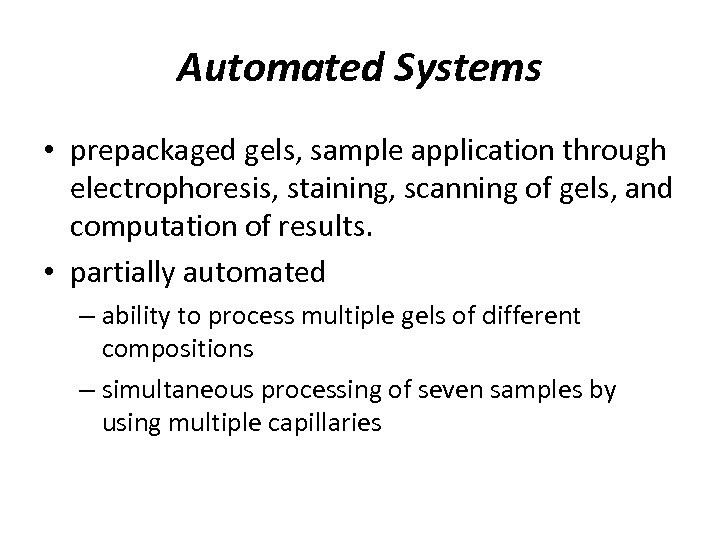 Automated Systems

• prepackaged gels, sample application through electrophoresis, staining, scanning of gels, and computation of results.
• partially automated
– ability to process multiple gels of different compositions
– simultaneous processing of seven samples by using multiple capillaries